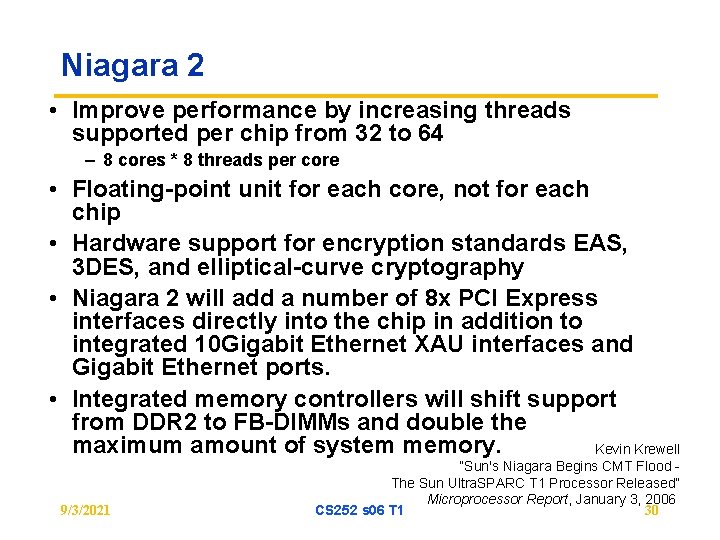 Niagara 2

• Improve performance by increasing threads supported per chip from 32 to 64
– 8 cores * 8 threads per core

• Floating-point unit for each core, not for each chip

• Hardware support for encryption standards EAS, 3DES, and elliptical-curve cryptography

• Niagara 2 will add a number of 8x PCI Express interfaces directly into the chip in addition to integrated 10Gigabit Ethernet XAU interfaces and Gigabit Ethernet ports.

• Integrated memory controllers will shift support from DDR2 to FB-DIMMs and double the maximum amount of system memory.

Kevin Krewell
"Sun's Niagara Begins CMT Flood - The Sun UltraSPARC T1 Processor Released"
Microprocessor Report, January 3, 2006

9/3/2021

CS252 s06 T1

30